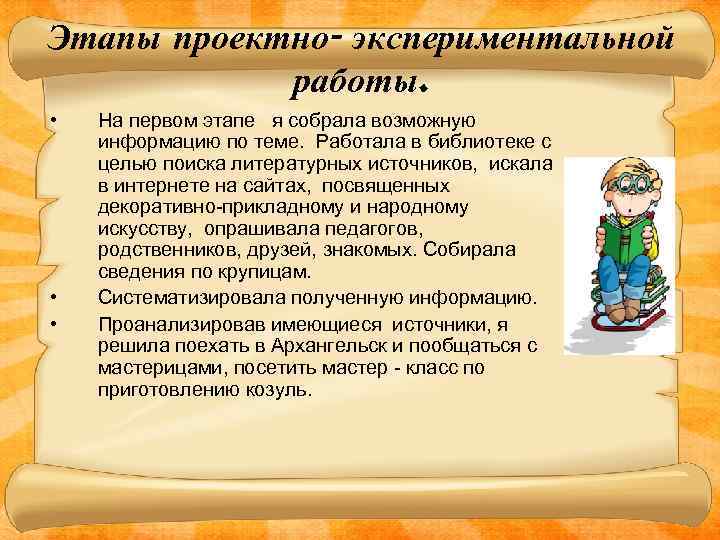 Этапы проектно- экспериментальной работы.

• На первом этапе я собрала возможную информацию по теме. Работала в библиотеке с целью поиска литературных источников, искала в интернете на сайтах, посвященных декоративно-прикладному и народному искусству, опрашивала педагогов, родственников, друзей, знакомых. Собирала сведения по крупицам.

• Систематизировала полученную информацию.

• Проанализировав имеющиеся источники, я решила поехать в Архангельск и пообщаться с мастерицами, посетить мастер - класс по приготовлению козуль.